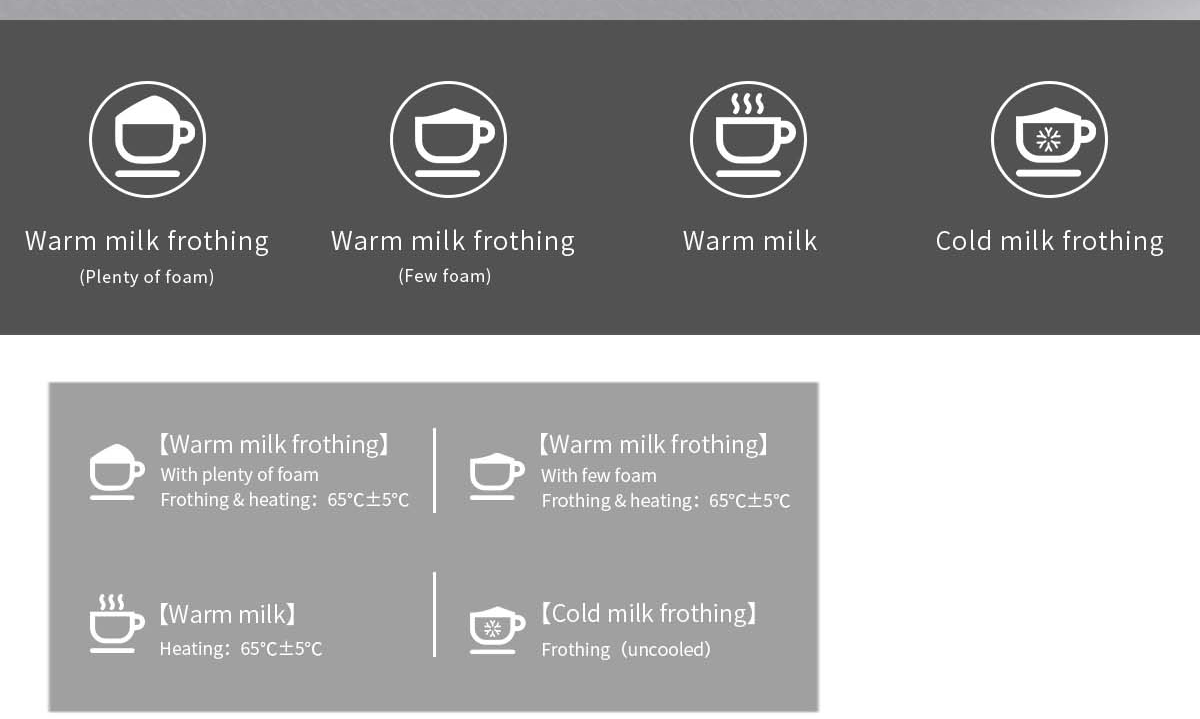 Warm milk frothing
(Plenty of foam)

Warm milk frothing
(Few foam)

Warm milk

Cold milk frothing

【Warm milk frothing】
With plenty of foam
Frothing & heating：65°C±5°C

【Warm milk frothing】
With few foam
Frothing & heating：65°C±5°C

【Warm milk】
Heating：65°C±5°C

【Cold milk frothing】
Frothing（uncooled)